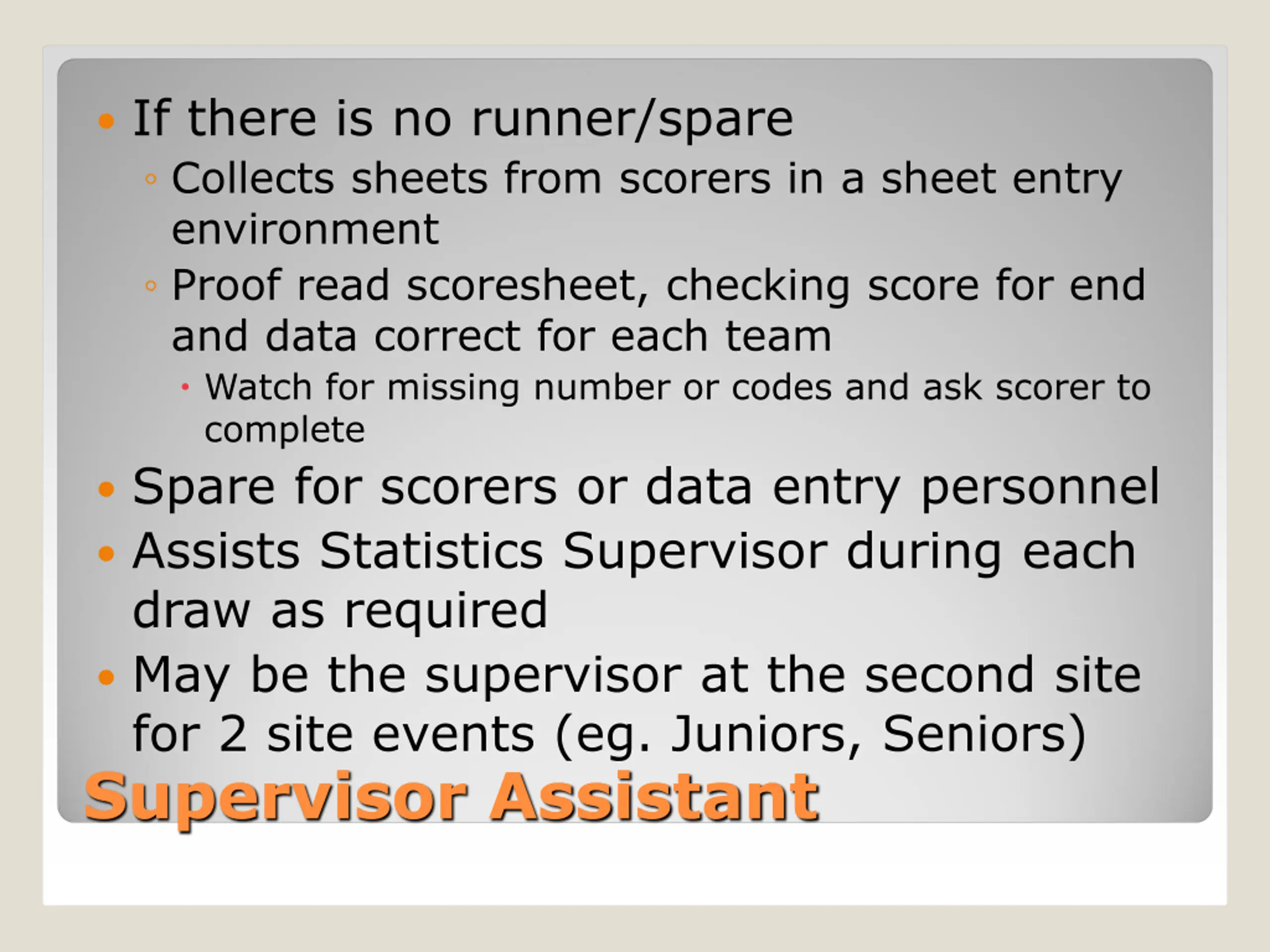 • If there is no runner/spare
◦ Collects sheets from scorers in a sheet entry environment
◦ Proof read scoresheet, checking score for end and data correct for each team
• Watch for missing number or codes and ask scorer to complete
• Spare for scorers or data entry personnel
• Assists Statistics Supervisor during each draw as required
• May be the supervisor at the second site for 2 site events (eg. Juniors, Seniors)

Supervisor Assistant